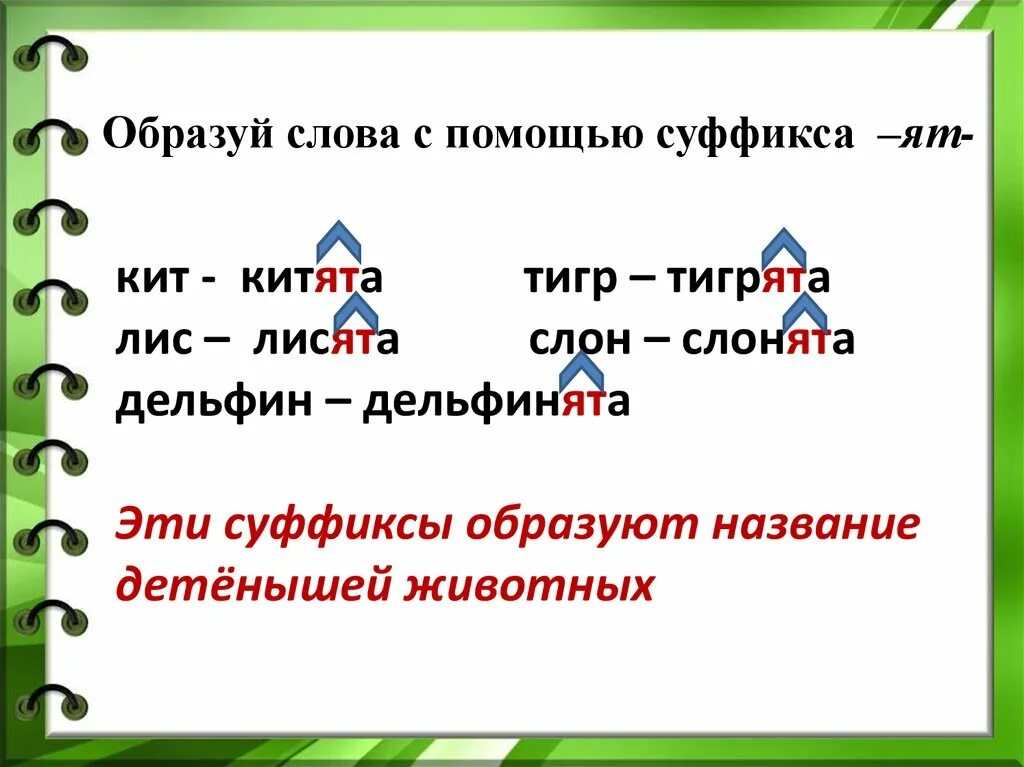 Образуй слова с помощью суффикса –ят-

кит - китята тигр – тигрята
лис – лисята слон – слонята
дельфин – дельфинята

Эти суффиксы образуют название детёнышей животных